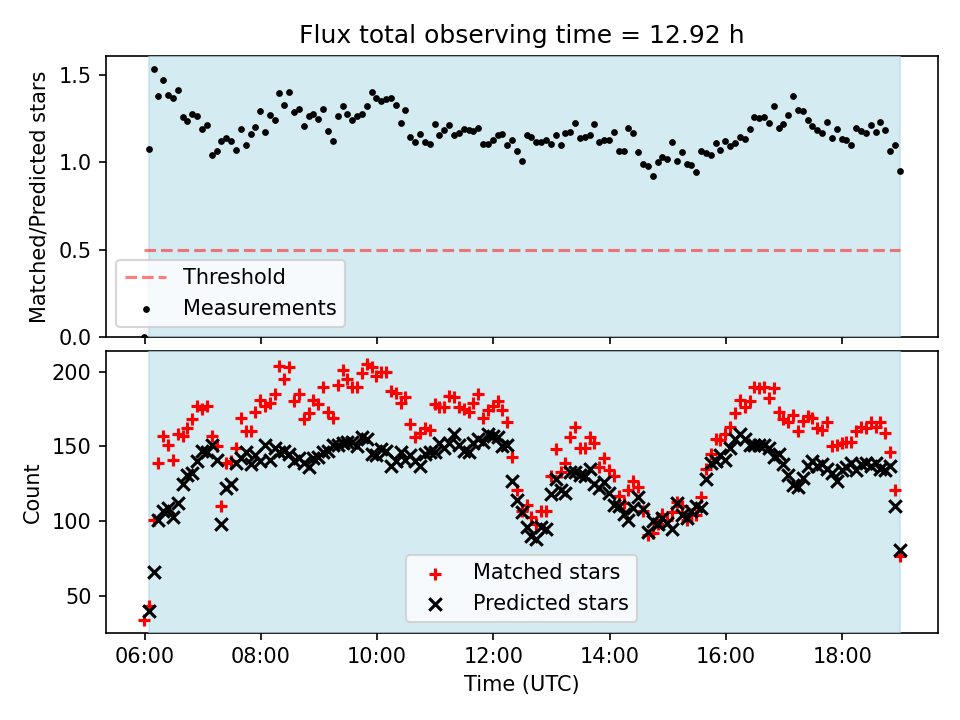 Flux total observing time = 12.92 h

Matched/Predicted stars

1.5
1.0
0.5
0.0

Threshold
Measurements

Count

200
150
100
50

Matched stars
Predicted stars

06:00
08:00
10:00
12:00
14:00
16:00
18:00

Time (UTC)